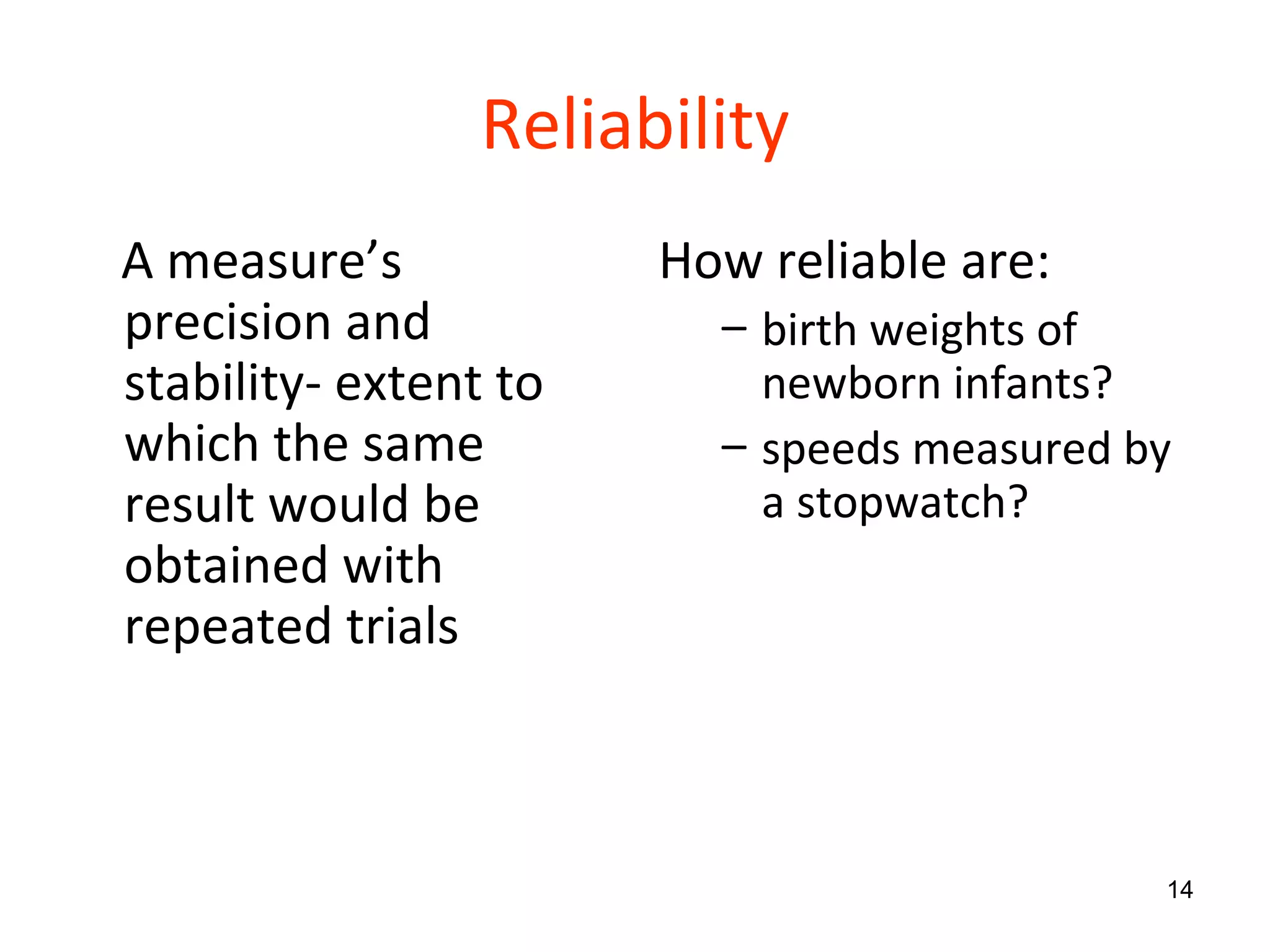 Reliability

A measure’s precision and stability- extent to which the same result would be obtained with repeated trials

How reliable are:
– birth weights of newborn infants?
– speeds measured by a stopwatch?

14